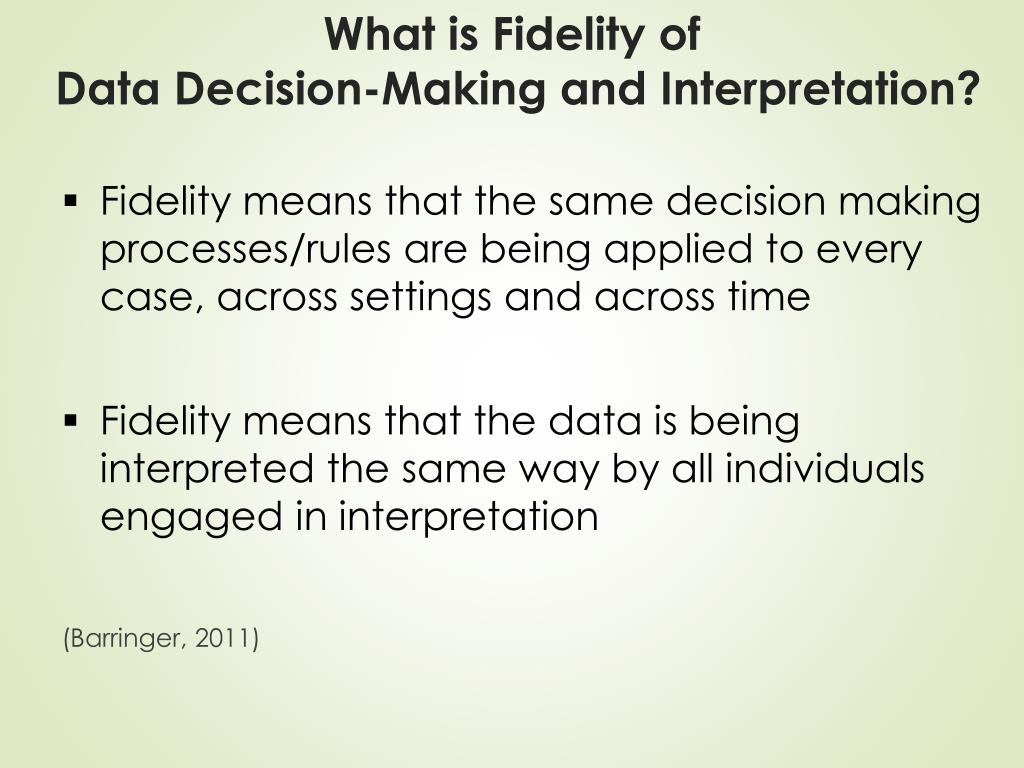 What is Fidelity of
Data Decision-Making and Interpretation?

▪ Fidelity means that the same decision making processes/rules are being applied to every case, across settings and across time

▪ Fidelity means that the data is being interpreted the same way by all individuals engaged in interpretation

(Barringer, 2011)